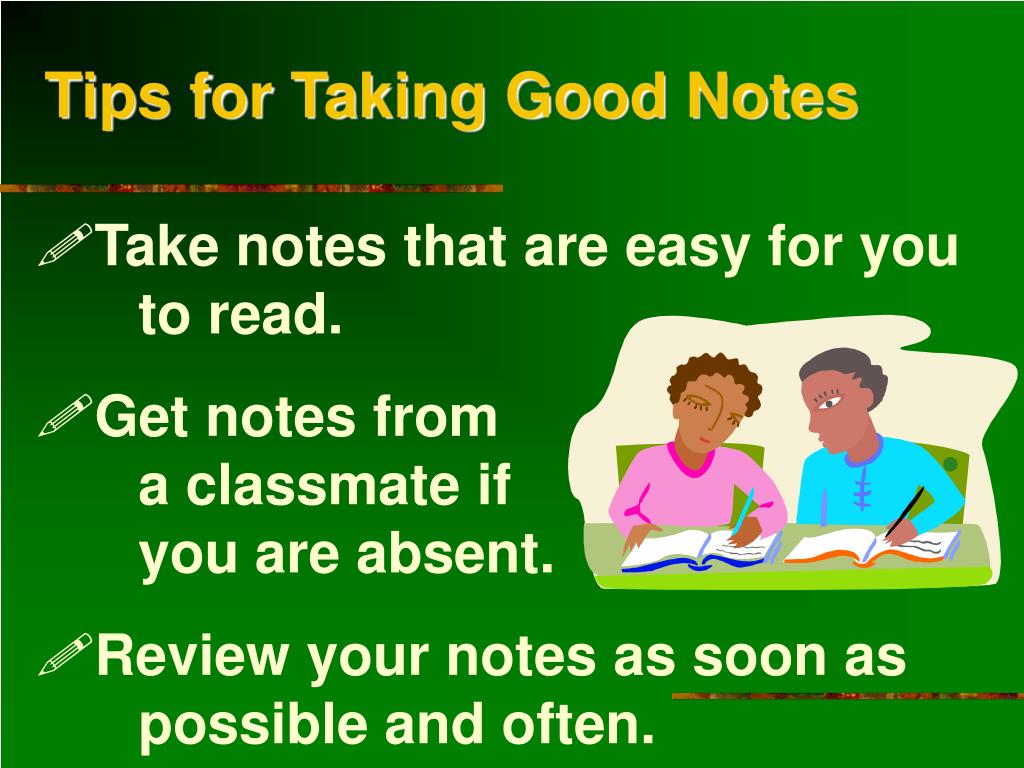 Tips for Taking Good Notes

Take notes that are easy for you to read.

Get notes from a classmate if you are absent.

Review your notes as soon as possible and often.